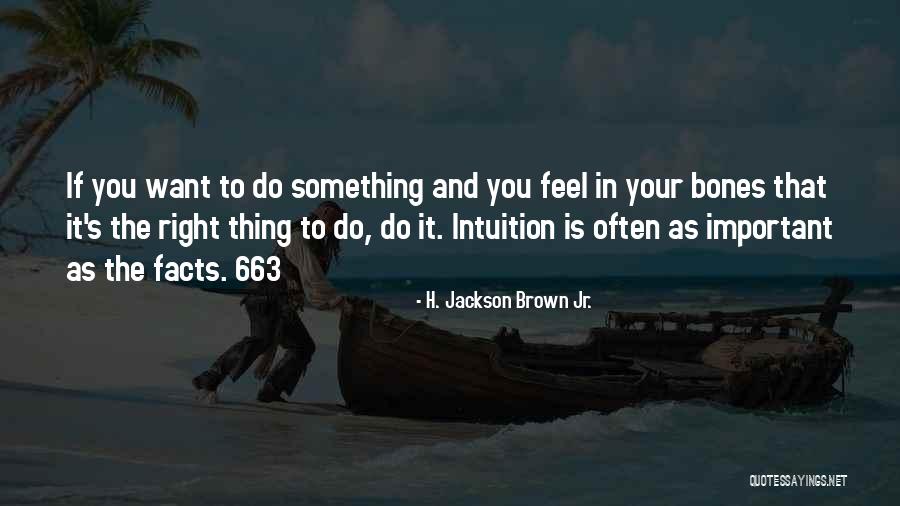 If you want to do something and you feel in your bones that it's the right thing to do, do it. Intuition is often as important as the facts. 663

- H. Jackson Brown Jr.

QUOTESSAYINGS.NET